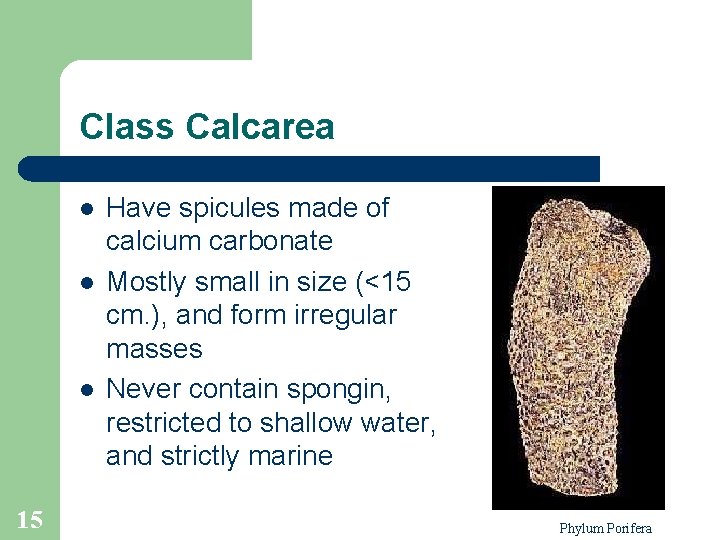 Class Calcarea

- Have spicules made of calcium carbonate
- Mostly small in size (<15 cm.), and form irregular masses
- Never contain spongin, restricted to shallow water, and strictly marine

15

Phylum Porifera